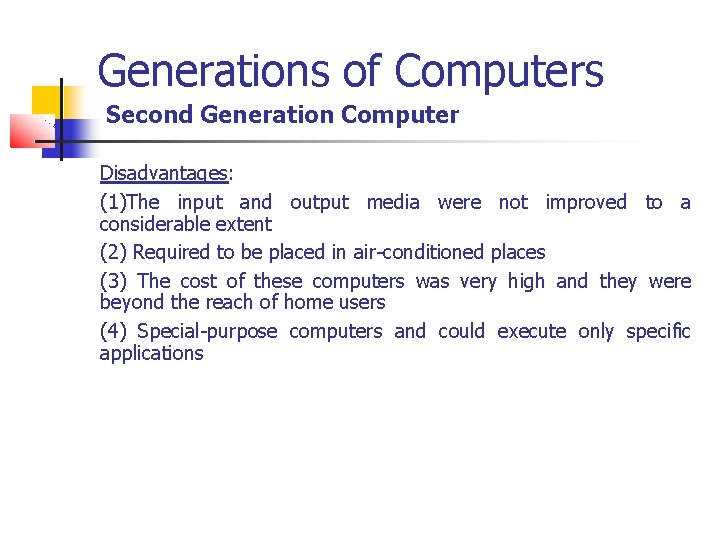 Generations of Computers

Second Generation Computer

Disadvantages:

(1)The input and output media were not improved to a considerable extent

(2) Required to be placed in air-conditioned places

(3) The cost of these computers was very high and they were beyond the reach of home users

(4) Special-purpose computers and could execute only specific applications